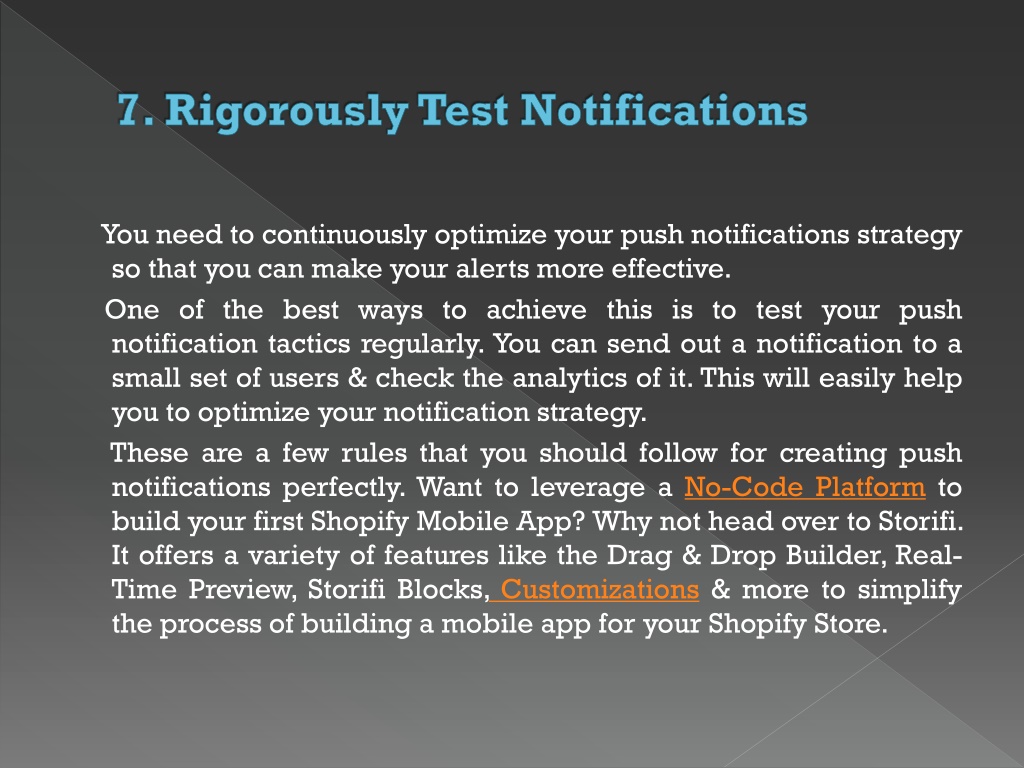 7. Rigorously Test Notifications

You need to continuously optimize your push notifications strategy so that you can make your alerts more effective.

One of the best ways to achieve this is to test your push notification tactics regularly. You can send out a notification to a small set of users & check the analytics of it. This will easily help you to optimize your notification strategy.

These are a few rules that you should follow for creating push notifications perfectly. Want to leverage a No-Code Platform to build your first Shopify Mobile App? Why not head over to Storifi. It offers a variety of features like the Drag & Drop Builder, Real-Time Preview, Storifi Blocks, Customizations & more to simplify the process of building a mobile app for your Shopify Store.